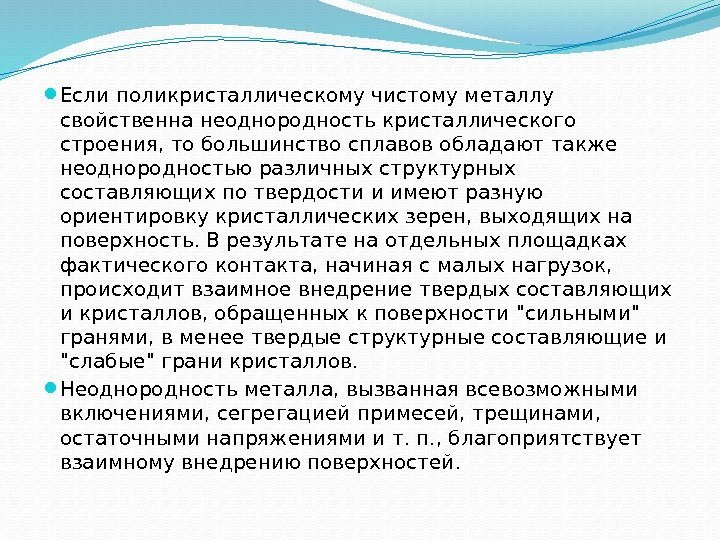 Если поликристаллическому чистому металлу свойственна неоднородность кристаллического строения, то большинство сплавов обладают также неоднородностью различных структурных составляющих по твердости и имеют разную ориентировку кристаллических зерен, выходящих на поверхность. В результате на отдельных площадках фактического контакта, начиная с малых нагрузок, происходит взаимное внедрение твердых составляющих и кристаллов, обращенных к поверхности "сильными" гранями, в менее твердые структурные составляющие и "слабые" грани кристаллов.

Неоднородность металла, вызванная всевозможными включениями, сегрегацией примесей, трещинами, остаточными напряжениями и т. п., благоприятствует взаимному внедрению поверхностей.